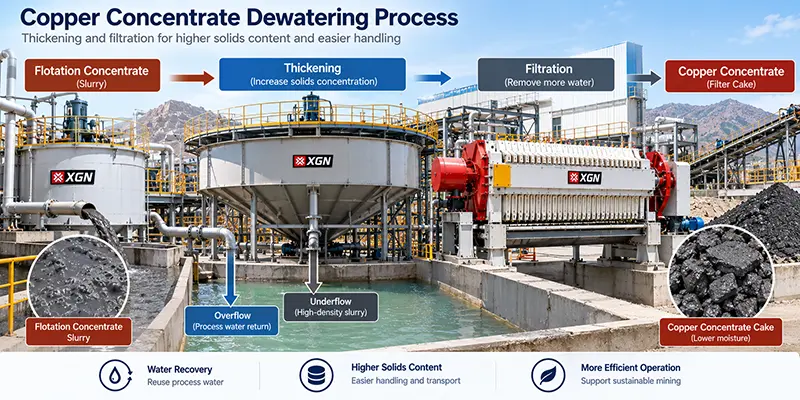 Copper Concentrate Dewatering Process

Thickening and filtration for higher solids content and easier handling

Flotation Concentrate
(Slurry)

Thickening
(Increase solids concentration)

Filtration
(Remove more water)

Copper Concentrate
(Filter Cake)

XGN

XGN

XGN

Flotation Concentrate
Slurry

Overflow
(Process water return)

Underflow
(High-density slurry)

Copper Concentrate Cake
(Lower moisture)

Water Recovery
Reuse process water

Higher Solids Content
Easier handling and transport

More Efficient Operation
Support sustainable mining